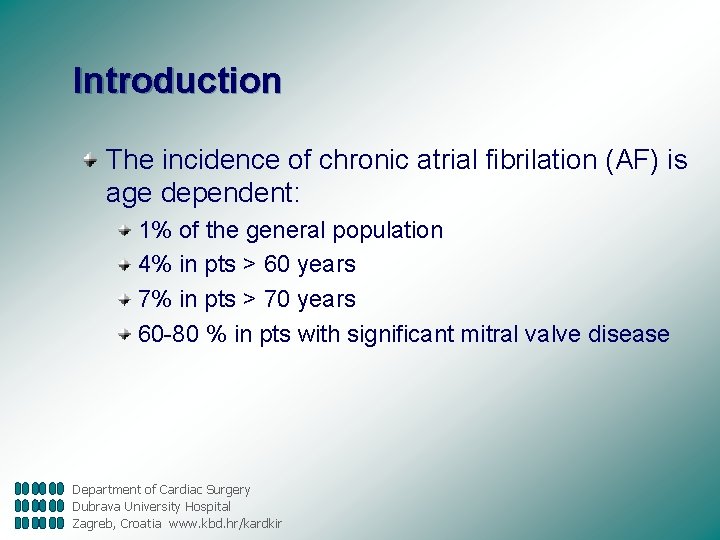 Introduction

The incidence of chronic atrial fibrilation (AF) is age dependent:

1% of the general population

4% in pts > 60 years

7% in pts > 70 years

60-80 % in pts with significant mitral valve disease

Department of Cardiac Surgery
Dubrava University Hospital
Zagreb, Croatia www.kbd.hr/kardkir